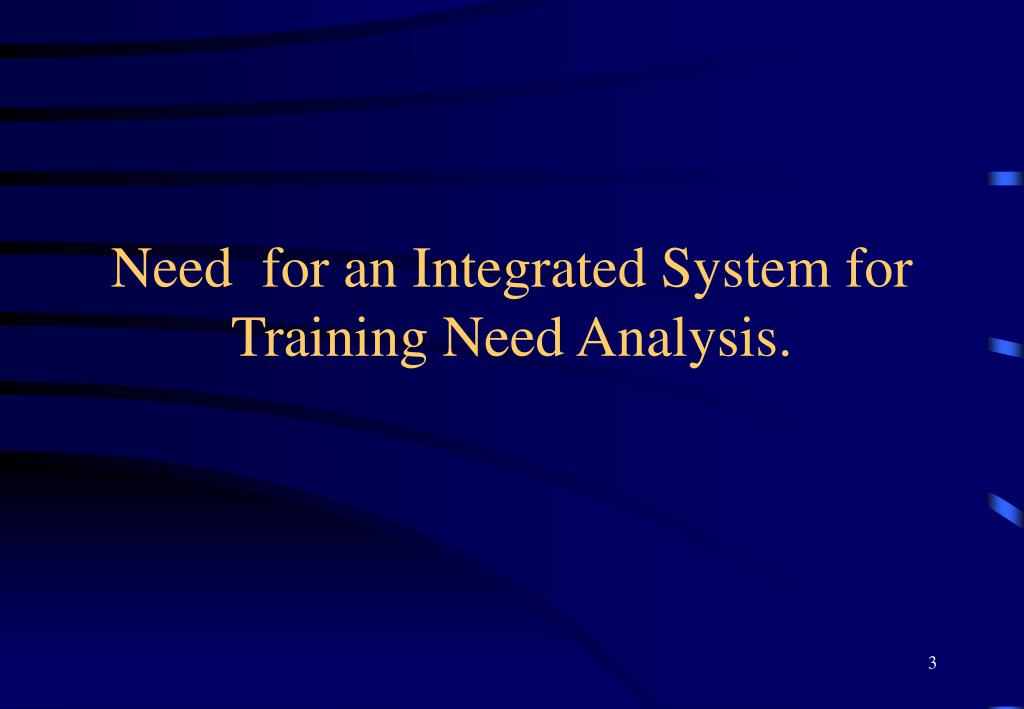 Need  for an Integrated System for Training Need Analysis.

3